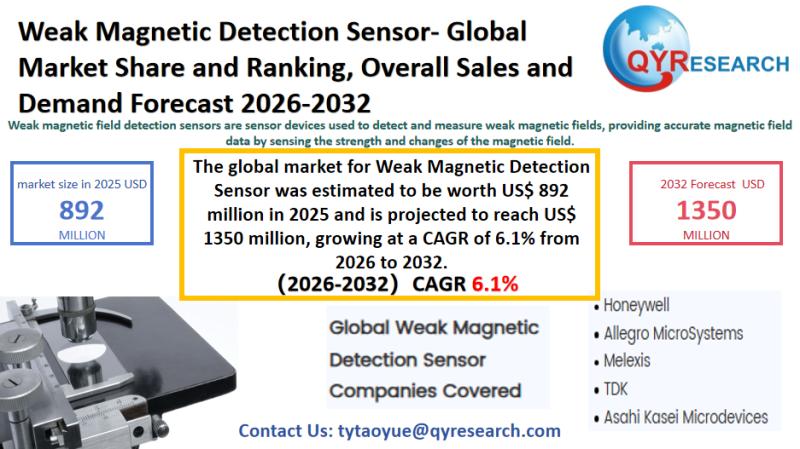 Weak Magnetic Detection Sensor- Global Market Share and Ranking, Overall Sales and Demand Forecast 2026-2032

QYRESEARCH

Weak magnetic field detection sensors are sensor devices used to detect and measure weak magnetic fields, providing accurate magnetic field data by sensing the strength and changes of the magnetic field.

market size in 2025 USD
892
MILLION

The global market for Weak Magnetic Detection Sensor was estimated to be worth US$ 892 million in 2025 and is projected to reach US$ 1350 million, growing at a CAGR of 6.1% from 2026 to 2032.
(2026-2032) CAGR 6.1%

2032 Forecast USD
1350
MILLION

Global Weak Magnetic Detection Sensor Companies Covered

• Honeywell
• Allegro MicroSystems
• Melexis
• TDK
• Asahi Kasei Microdevices

Contact Us: tytaoyue@qyresearch.com